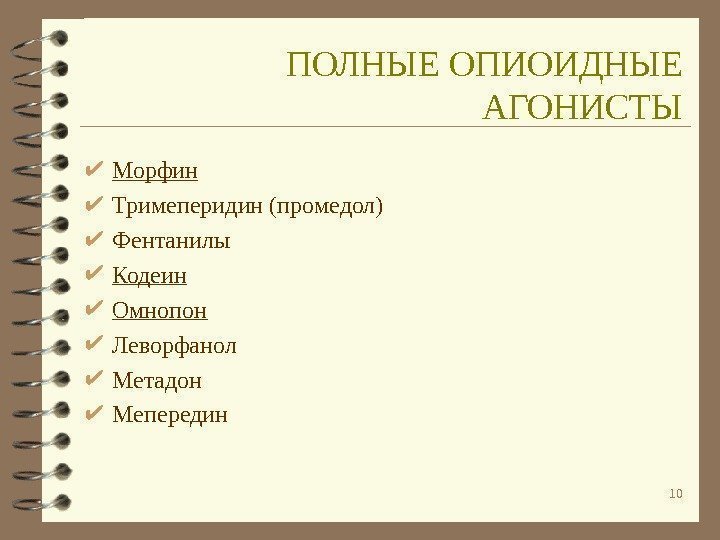 ПОЛНЫЕ ОПИОИДНЫЕ АГОНИСТЫ

✔ Морфин
✔ Тримеперидин (промедол)
✔ Фентанилы
✔ Кодеин
✔ Омнопон
✔ Леворфанол
✔ Метадон
✔ Мепередин

10